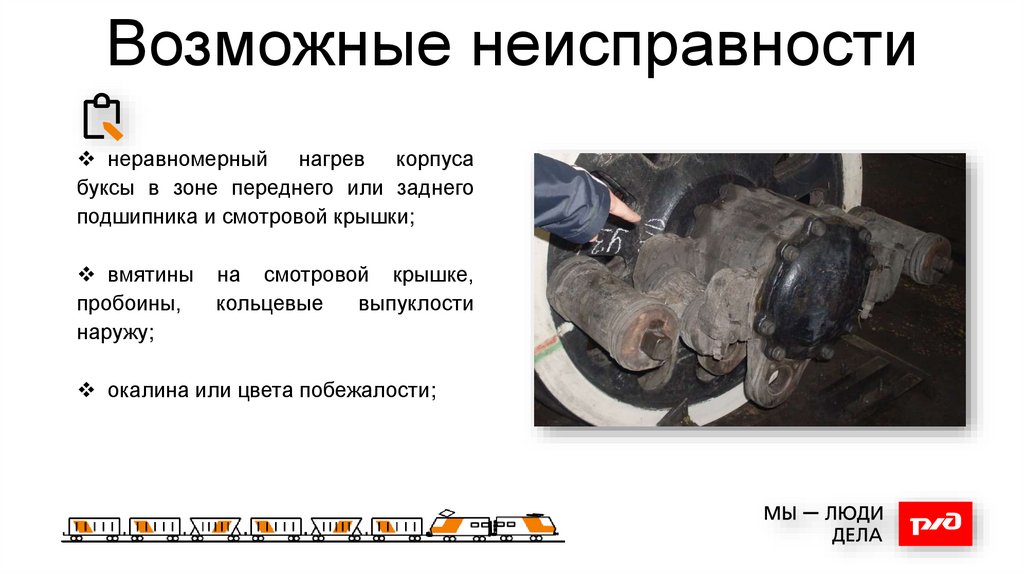 Возможные неисправности

❖ неравномерный нагрев корпуса буксы в зоне переднего или заднего подшипника и смотровой крышки;

❖ вмятины на смотровой крышке, пробоины, кольцевые выпуклости наружу;

❖ окалина или цвета побежалости;

МЫ — ЛЮДИ ДЕЛА

РЖД